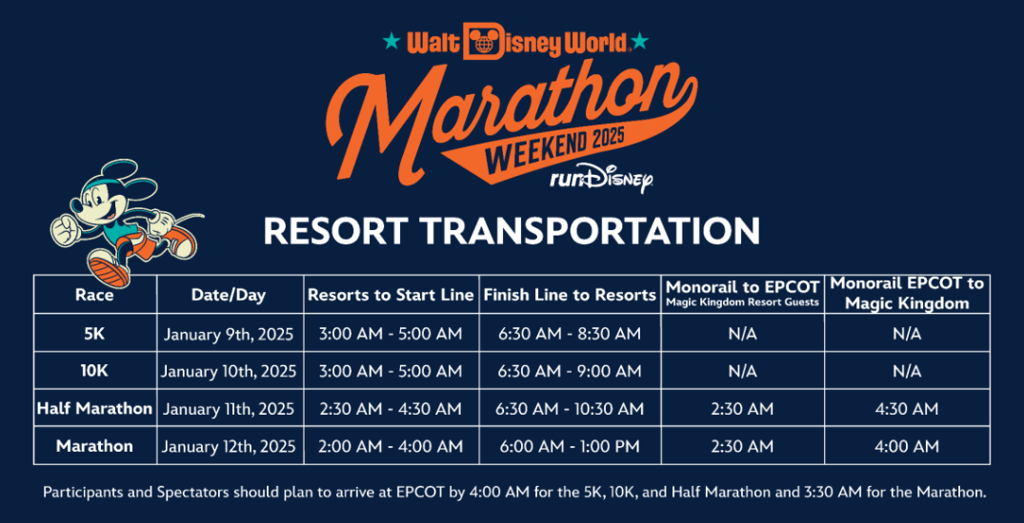 Walt Disney World

Marathon WEEKEND 2025

runDisney

RESORT TRANSPORTATION

| Race | Date/Day | Resorts to Start Line | Finish Line to Resorts | Monorail to EPCOT Magic Kingdom Resort Guests | Monorail EPCOT to Magic Kingdom |
|---|---|---|---|---|---|
| 5K | January 9th, 2025 | 3:00 AM - 5:00 AM | 6:30 AM - 8:30 AM | N/A | N/A |
| 10K | January 10th, 2025 | 3:00 AM - 5:00 AM | 6:30 AM - 9:00 AM | N/A | N/A |
| Half Marathon | January 11th, 2025 | 2:30 AM - 4:30 AM | 6:30 AM - 10:30 AM | 2:30 AM | 4:30 AM |
| Marathon | January 12th, 2025 | 2:00 AM - 4:00 AM | 6:00 AM - 1:00 PM | 2:30 AM | 4:00 AM |

Participants and Spectators should plan to arrive at EPCOT by 4:00 AM for the 5K, 10K, and Half Marathon and 3:30 AM for the Marathon.